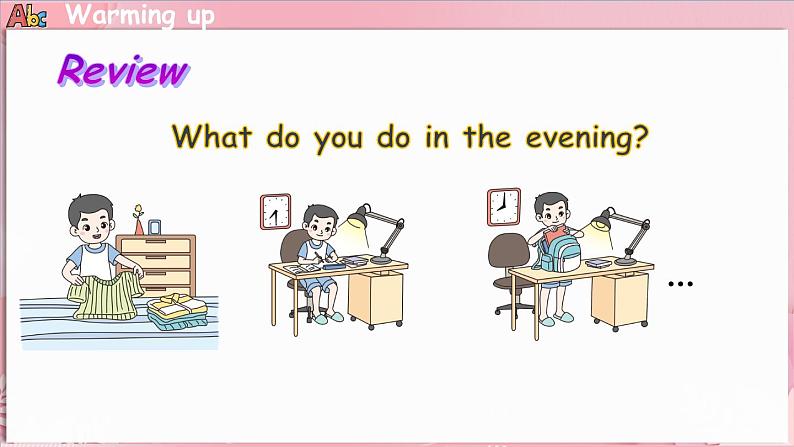 Abc Warming up

Review

What do you do in the evening?

…